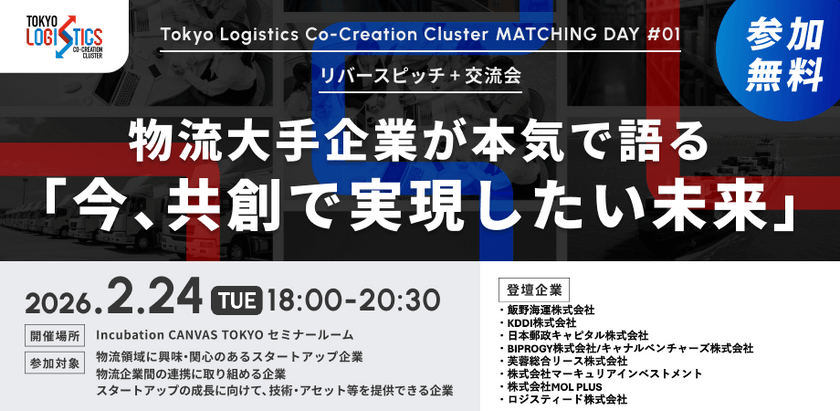 TOKYO LOGISTICS CO-CREATION CLUSTER

Tokyo Logistics Co-Creation Cluster MATCHING DAY #01

リバースピッチ＋交流会

参加無料

物流大手企業が本気で語る
「今、共創で実現したい未来」

2026.2.24 TUE 18:00-20:30

開催場所 Incubation CANVAS TOKYO セミナールーム

参加対象 物流領域に興味・関心のあるスタートアップ企業
物流企業間の連携に取り組める企業
スタートアップの成長に向けて、技術・アセット等を提供できる企業

登壇企業
・飯野海運株式会社
・KDDI株式会社
・日本郵政キャピタル株式会社
・BIPROGY株式会社/キャナルベンチャーズ株式会社
・芙蓉総合リース株式会社
・株式会社マーキュリアインベストメント
・株式会社MOL PLUS
・ロジスティード株式会社